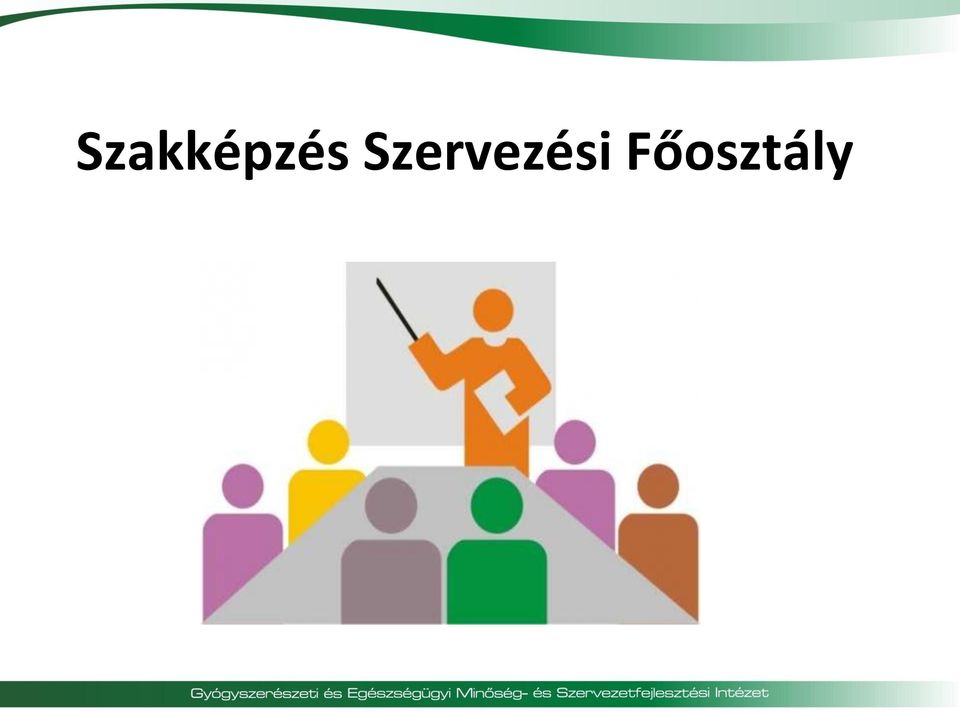 Szakképzés Szervezési Főosztály

Gyógyszerészeti és Egészségügyi Minőség- és Szervezetfejlesztési Intézet